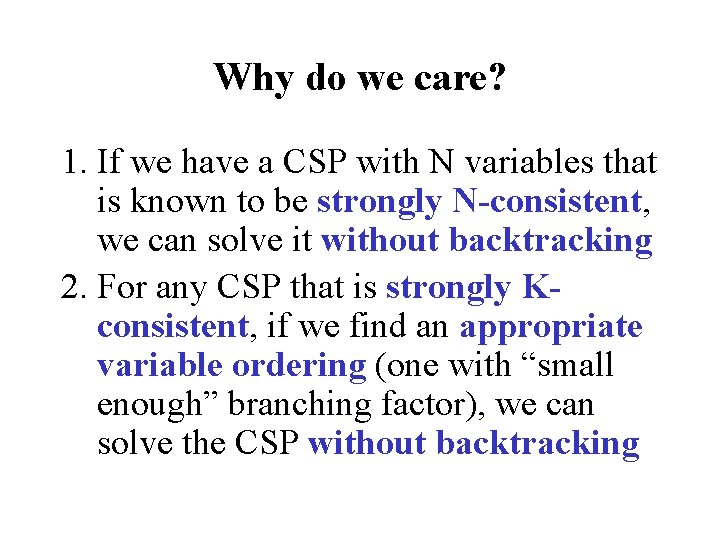 Why do we care?

1. If we have a CSP with N variables that is known to be strongly N-consistent, we can solve it without backtracking
2. For any CSP that is strongly K-consistent, if we find an appropriate variable ordering (one with “small enough” branching factor), we can solve the CSP without backtracking